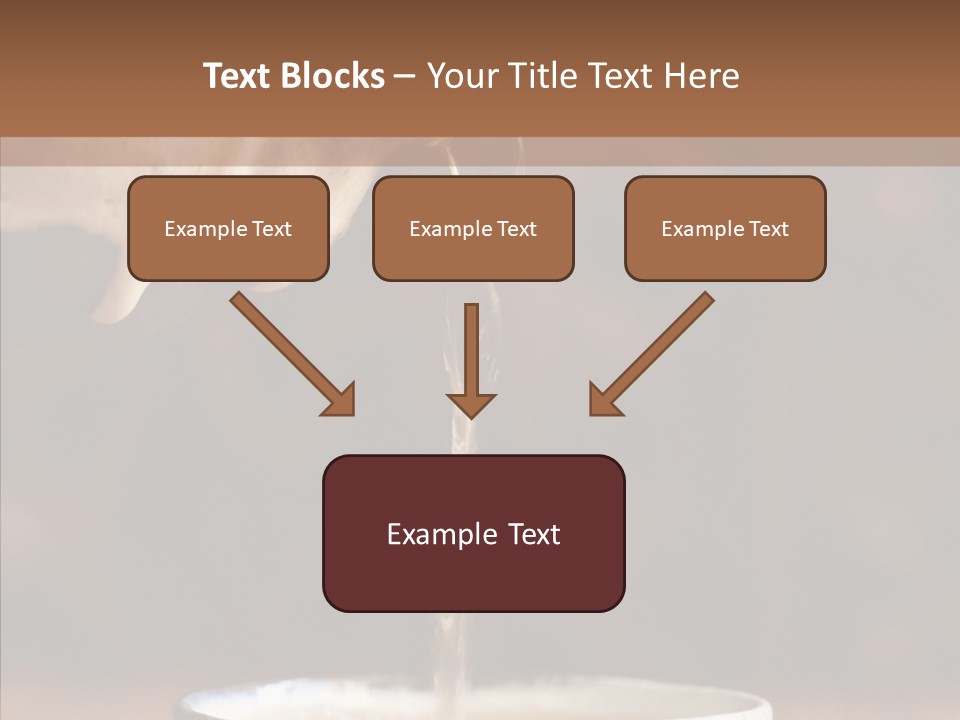 Text Blocks – Your Title Text Here

Example Text

Example Text

Example Text

Example Text